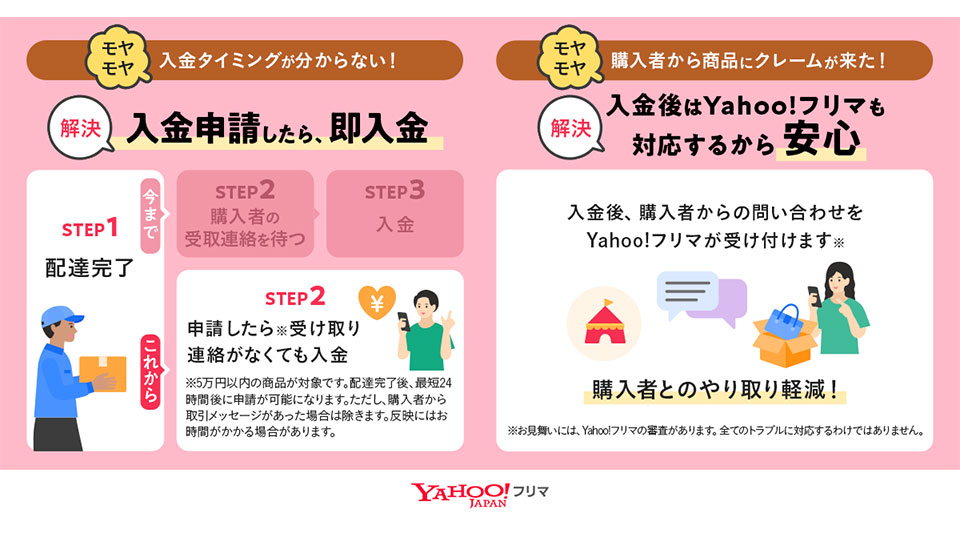 モヤモヤ 入金タイミングが分からない！

解決 入金申請したら、即入金

STEP1
配達完了

今まで

STEP2
購入者の受取連絡を待つ

STEP3
入金

これから

STEP2
申請したら※受け取り連絡がなくても入金

¥

※5万円以内の商品が対象です。配達完了後、最短24時間後に申請が可能になります。ただし、購入者から取引メッセージがあった場合は除きます。反映にはお時間がかかる場合があります。

モヤモヤ 購入者から商品にクレームが来た！

解決 入金後はYahoo!フリマも対応するから安心

入金後、購入者からの問い合わせをYahoo!フリマが受け付けます※

購入者とのやり取り軽減！

※お見舞いには、Yahoo!フリマの審査があります。全てのトラブルに対応するわけではありません。

YAHOO! JAPAN フリマ